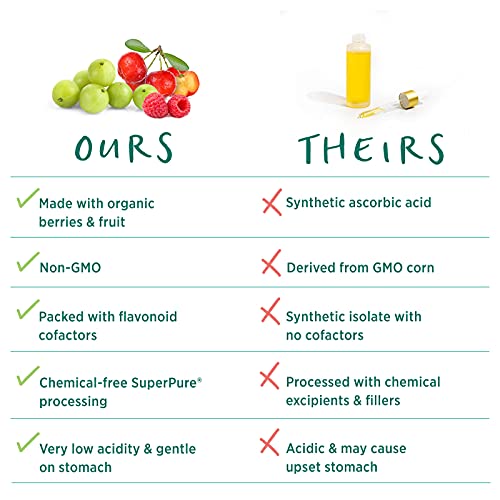 | OURS | THEIRS |
|---|---|
| ✓ Made with organic berries & fruit | ✗ Synthetic ascorbic acid |
| ✓ Non-GMO | ✗ Derived from GMO corn |
| ✓ Packed with flavonoid cofactors | ✗ Synthetic isolate with no cofactors |
| ✓ Chemical-free SuperPure® processing | ✗ Processed with chemical excipients & fillers |
| ✓ Very low acidity & gentle on stomach | ✗ Acidic & may cause upset stomach |